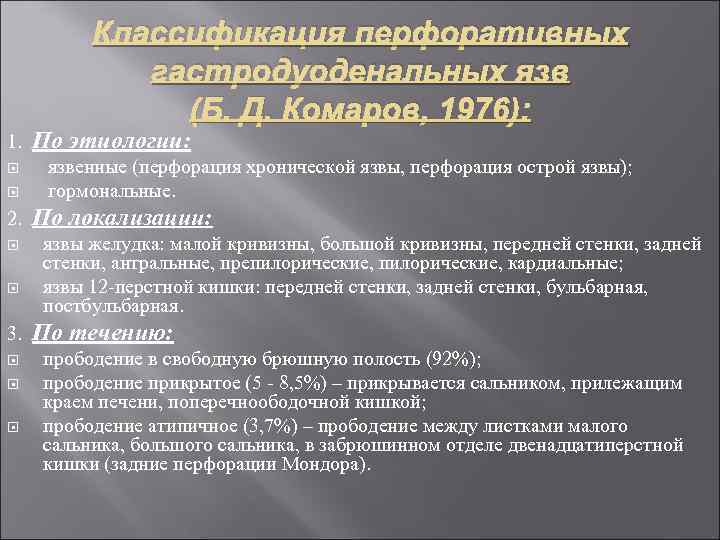 Классификация перфоративных гастродуоденальных язв (Б. Д. Комаров, 1976):

1. По этиологии:
язвенные (перфорация хронической язвы, перфорация острой язвы);
гормональные.

2. По локализации:
язвы желудка: малой кривизны, большой кривизны, передней стенки, задней стенки, антральные, препилорические, пилорические, кардиальные;
язвы 12-перстной кишки: передней стенки, задней стенки, бульбарная, постбульбарная.

3. По течению:
прободение в свободную брюшную полость (92%);
прободение прикрытое (5 - 8,5%) – прикрывается сальником, прилежащим краем печени, поперечноободочной кишкой;
прободение атипичное (3,7%) – прободение между листками малого сальника, большого сальника, в забрюшинном отделе двенадцатиперстной кишки (задние перфорации Мондора).